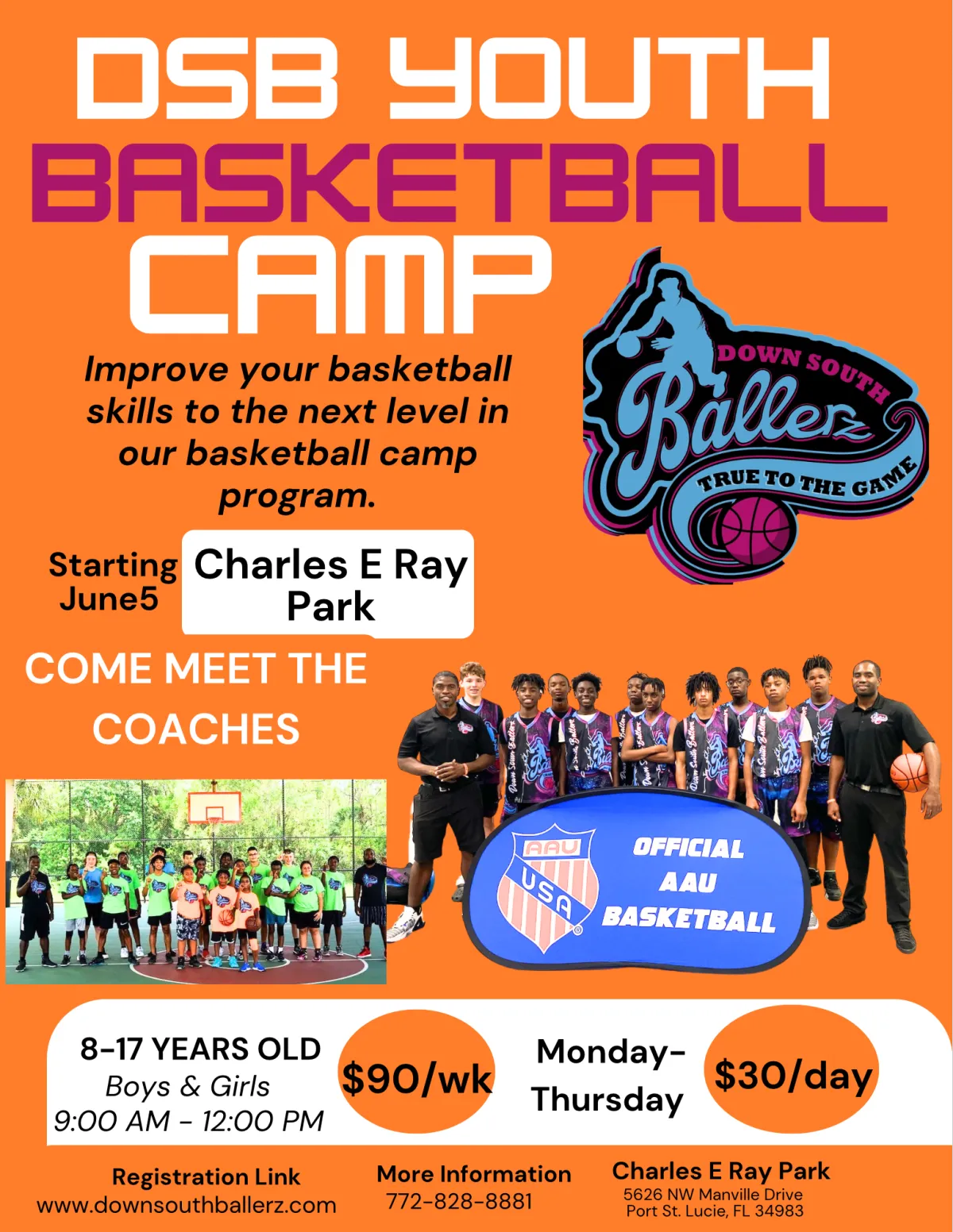 DSB YOUTH
BASKETBALL
CAMP

Improve your basketball skills to the next level in our basketball camp program.

DOWN SOUTH
Ballerz
TRUE TO THE GAME

Starting June5

Charles E Ray Park

COME MEET THE COACHES

AAU USA

OFFICIAL AAU BASKETBALL

8-17 YEARS OLD
Boys & Girls
9:00 AM - 12:00 PM

$90/wk

Monday-Thursday

$30/day

Registration Link
www.downsouthballerz.com

More Information
772-828-8881

Charles E Ray Park
5626 NW Manville Drive
Port St. Lucie, FL 34983